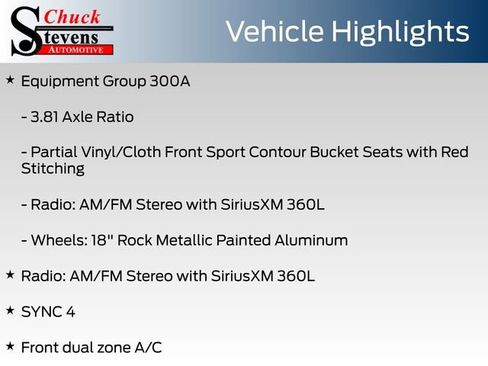 Chuck
Stevens
AUTOMOTIVE

Vehicle Highlights

★ Equipment Group 300A

- 3.81 Axle Ratio

- Partial Vinyl/Cloth Front Sport Contour Bucket Seats with Red Stitching

- Radio: AM/FM Stereo with SiriusXM 360L

- Wheels: 18" Rock Metallic Painted Aluminum

★ Radio: AM/FM Stereo with SiriusXM 360L

★ SYNC 4

★ Front dual zone A/C